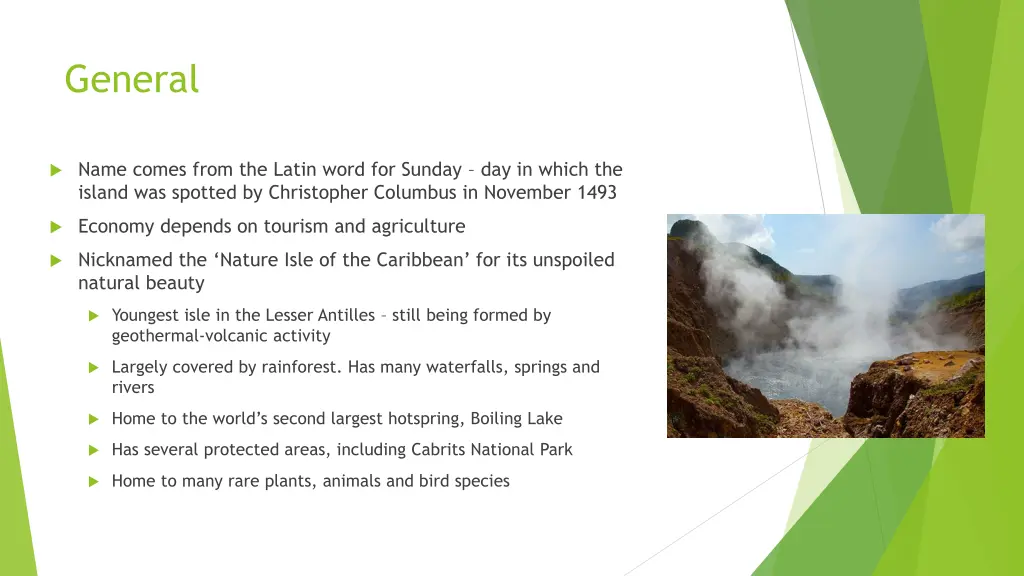 General

Name comes from the Latin word for Sunday – day in which the island was spotted by Christopher Columbus in November 1493

Economy depends on tourism and agriculture

Nicknamed the ‘Nature Isle of the Caribbean’ for its unspoiled natural beauty

Youngest isle in the Lesser Antilles – still being formed by geothermal-volcanic activity

Largely covered by rainforest. Has many waterfalls, springs and rivers

Home to the world’s second largest hotspring, Boiling Lake

Has several protected areas, including Cabrits National Park

Home to many rare plants, animals and bird species